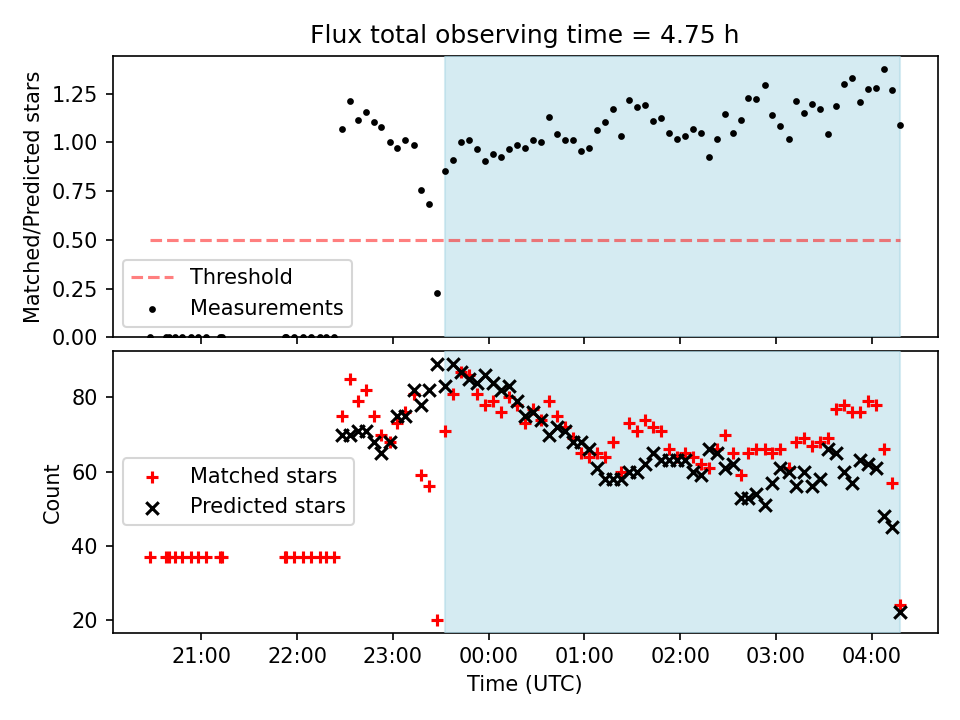 Flux total observing time = 4.75 h

Matched/Predicted stars

1.25
1.00
0.75
0.50
0.25
0.00

Threshold
Measurements

Count

80
60
40
20

Matched stars
Predicted stars

21:00
22:00
23:00
00:00
01:00
02:00
03:00
04:00

Time (UTC)